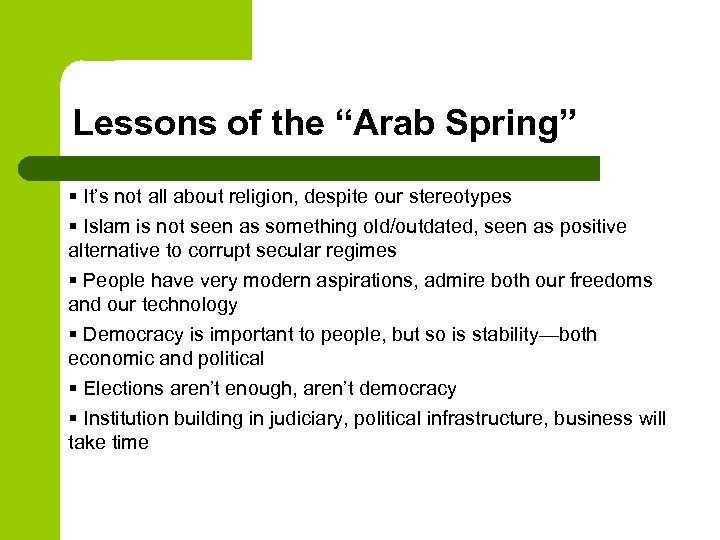 Lessons of the “Arab Spring”

▪ It’s not all about religion, despite our stereotypes

▪ Islam is not seen as something old/outdated, seen as positive alternative to corrupt secular regimes

▪ People have very modern aspirations, admire both our freedoms and our technology

▪ Democracy is important to people, but so is stability—both economic and political

▪ Elections aren’t enough, aren’t democracy

▪ Institution building in judiciary, political infrastructure, business will take time